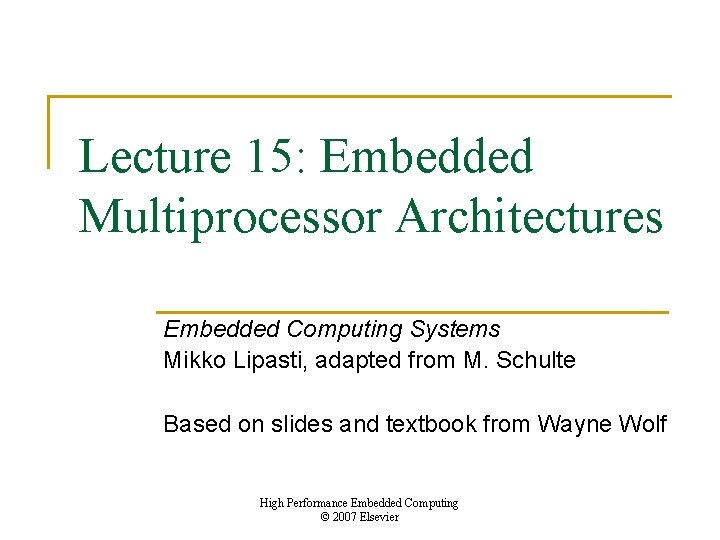 Lecture 15: Embedded Multiprocessor Architectures

Embedded Computing Systems
Mikko Lipasti, adapted from M. Schulte

Based on slides and textbook from Wayne Wolf

High Performance Embedded Computing
© 2007 Elsevier